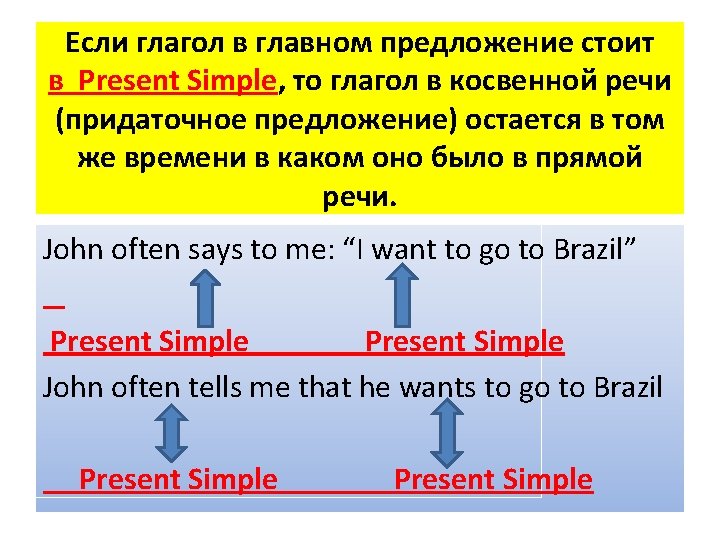 Если глагол в главном предложение стоит в Present Simple, то глагол в косвенной речи (придаточное предложение) остается в том же времени в каком оно было в прямой речи.

John often says to me: “I want to go to Brazil”

Present Simple Present Simple

John often tells me that he wants to go to Brazil

Present Simple Present Simple